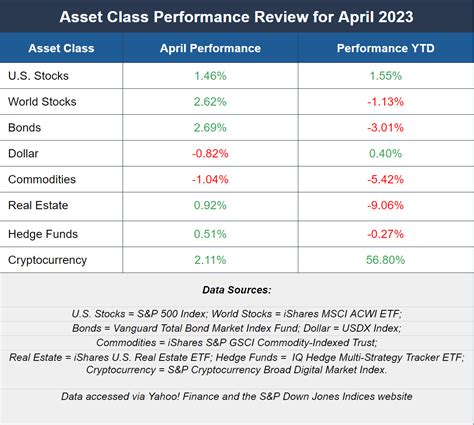 Asset Class Performance Review for April 2023

| Asset Class | April Performance | Performance YTD |
|---|---|---|
| U.S. Stocks | 1.46% | 1.55% |
| World Stocks | 2.62% | -1.13% |
| Bonds | 2.69% | -3.01% |
| Dollar | -0.82% | 0.40% |
| Commodities | -1.04% | -5.42% |
| Real Estate | 0.92% | -9.06% |
| Hedge Funds | 0.51% | -0.27% |
| Cryptocurrency | 2.11% | 56.80% |

Data Sources:

U.S. Stocks = S&P 500 Index; World Stocks = iShares MSCI ACWI ETF; Bonds = Vanguard Total Bond Market Index Fund; Dollar = USDX Index; Commodities = iShares S&P GSCI Commodity-Indexed Trust; Real Estate = iShares U.S. Real Estate ETF; Hedge Funds = IQ Hedge Multi-Strategy Tracker ETF; Cryptocurrency = S&P Cryptocurrency Broad Digital Market Index.

Data accessed via Yahoo! Finance and the S&P Down Jones Indices website